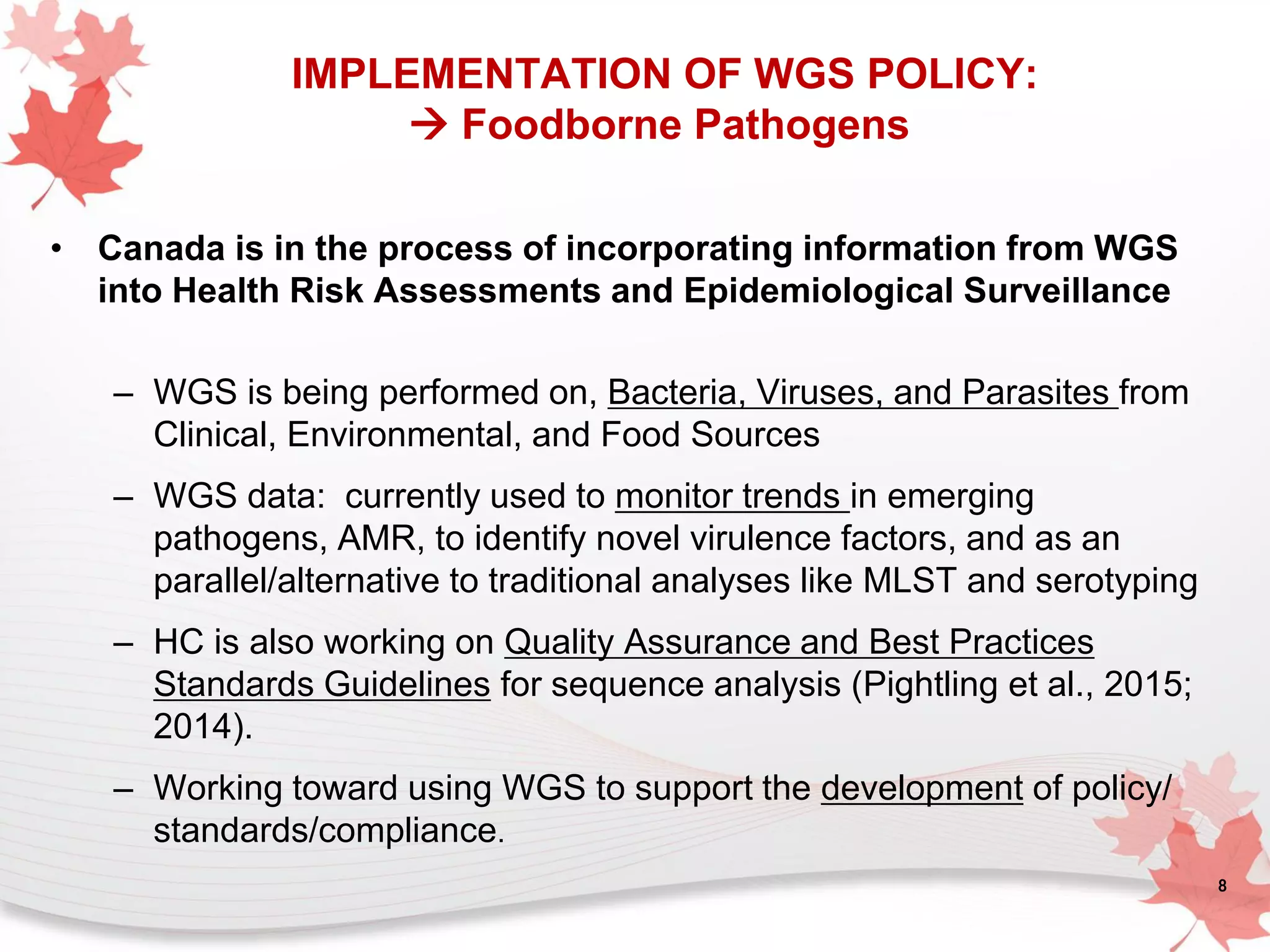 IMPLEMENTATION OF WGS POLICY:
→ Foodborne Pathogens

• Canada is in the process of incorporating information from WGS into Health Risk Assessments and Epidemiological Surveillance

– WGS is being performed on, Bacteria, Viruses, and Parasites from Clinical, Environmental, and Food Sources

– WGS data: currently used to monitor trends in emerging pathogens, AMR, to identify novel virulence factors, and as an parallel/alternative to traditional analyses like MLST and serotyping

– HC is also working on Quality Assurance and Best Practices Standards Guidelines for sequence analysis (Pightling et al., 2015; 2014).

– Working toward using WGS to support the development of policy/ standards/compliance.

8